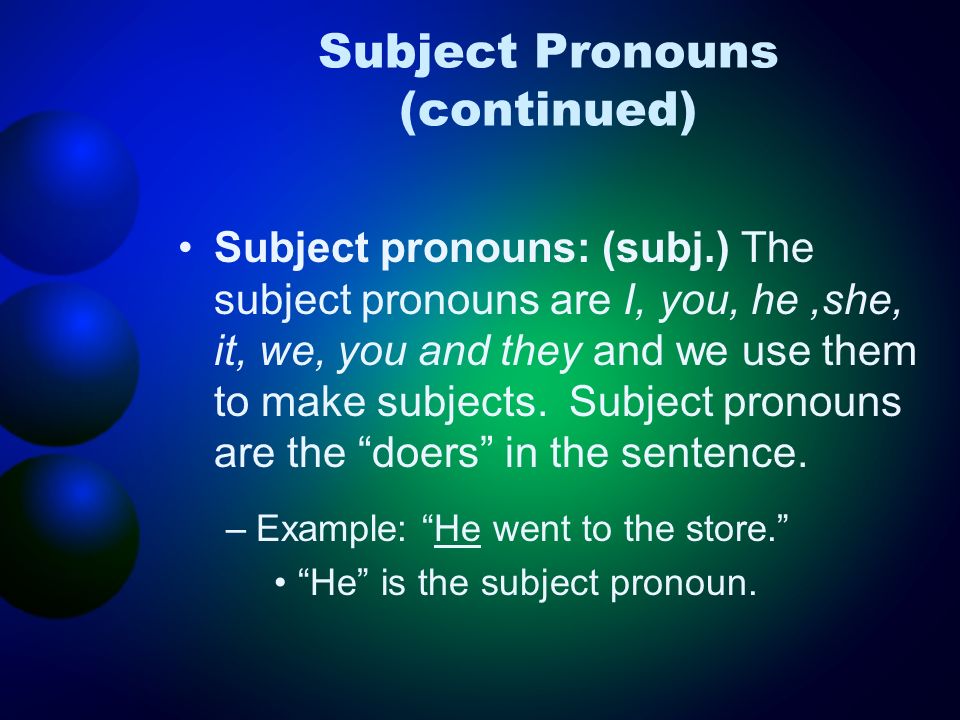 Subject Pronouns (continued)

• Subject pronouns: (subj.) The subject pronouns are I, you, he ,she, it, we, you and they and we use them to make subjects.  Subject pronouns are the “doers” in the sentence.

– Example: “He went to the store.”

• “He” is the subject pronoun.